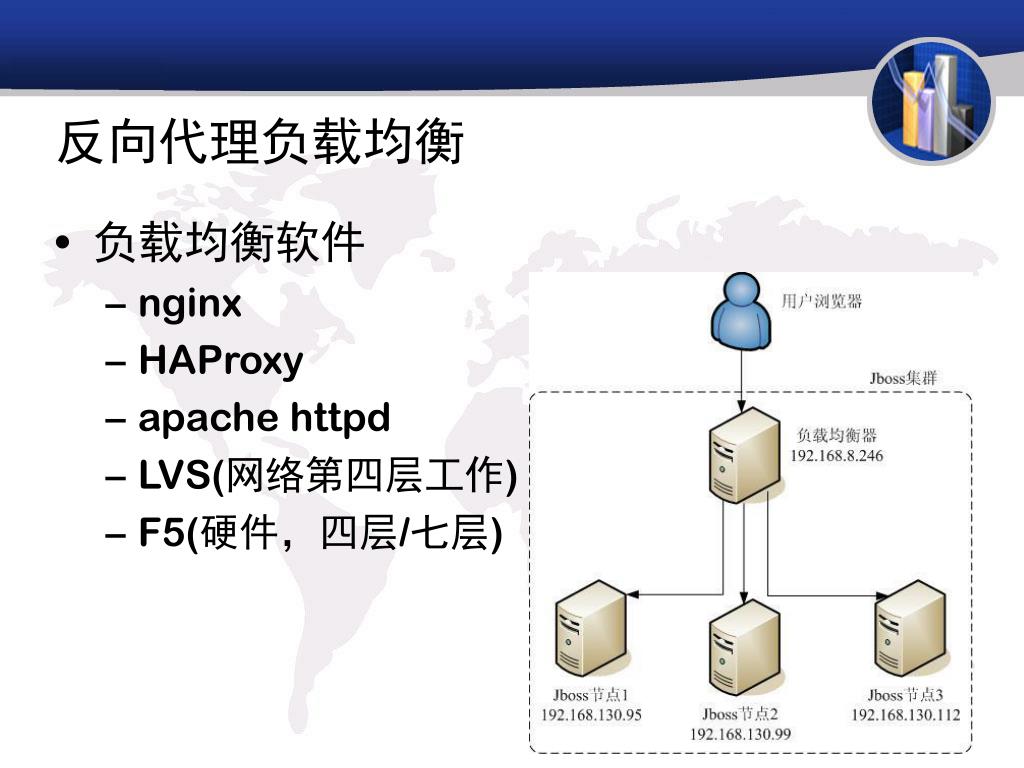 反向代理负载均衡

• 负载均衡软件
 – nginx
 – HAProxy
 – apache httpd
 – LVS(网络第四层工作)
 – F5(硬件，四层/七层)

用户浏览器

Jboss集群

负载均衡器
192.168.8.246

Jboss节点1
192.168.130.95

Jboss节点2
192.168.130.99

Jboss节点3
192.168.130.112